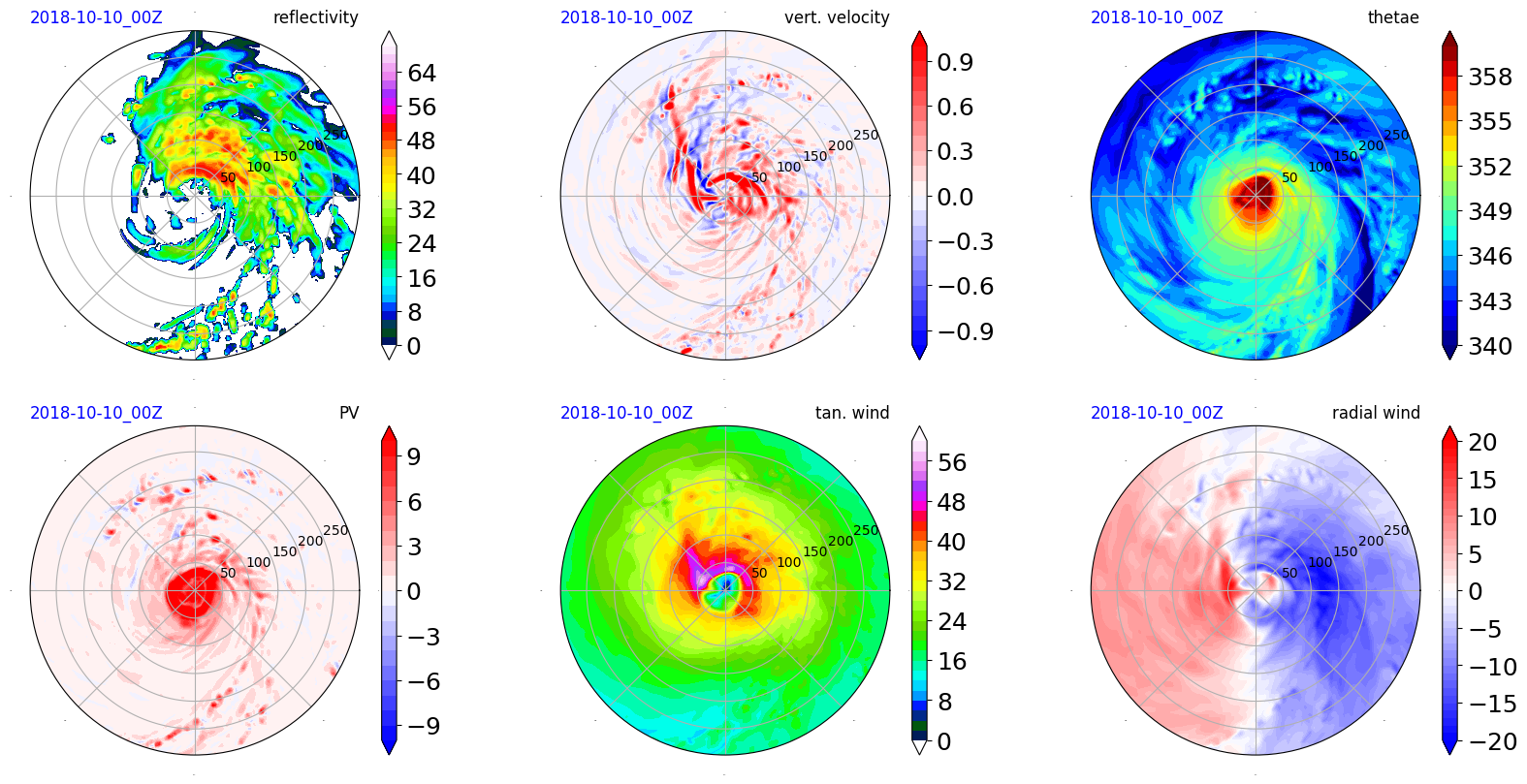 2018-10-10_00Z reflectivity

50 100 150 200 250

64 56 48 40 32 24 16 8 0

2018-10-10_00Z vert. velocity

50 100 150 200 250

0.9 0.6 0.3 0.0 −0.3 −0.6 −0.9

2018-10-10_00Z thetae

50 100 150 200 250

358 355 352 349 346 343 340

2018-10-10_00Z PV

50 100 150 200 250

9 6 3 0 −3 −6 −9

2018-10-10_00Z tan. wind

50 100 150 200 250

56 48 40 32 24 16 8 0

2018-10-10_00Z radial wind

50 100 150 200 250

20 15 10 5 0 −5 −10 −15 −20